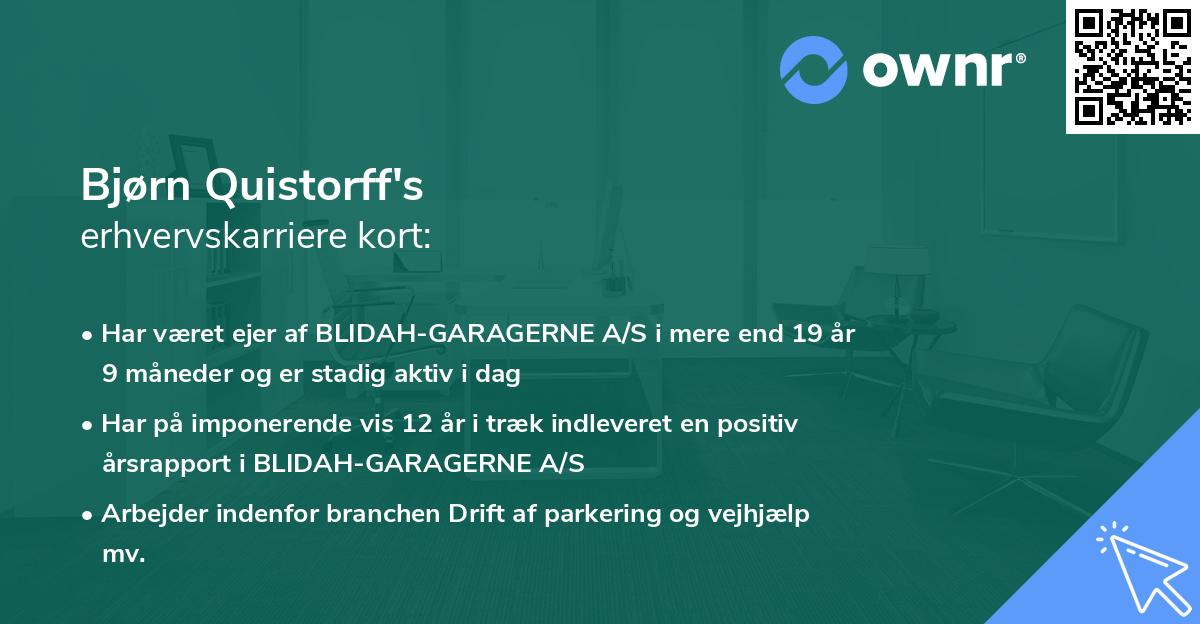 ownr®

Bjørn Quistorff's
erhvervskarriere kort:

• Har været ejer af BLIDAH-GARAGERNE A/S i mere end 19 år 9 måneder og er stadig aktiv i dag

• Har på imponerende vis 12 år i træk indleveret en positiv årsrapport i BLIDAH-GARAGERNE A/S

• Arbejder indenfor branchen Drift af parkering og vejhjælp mv.